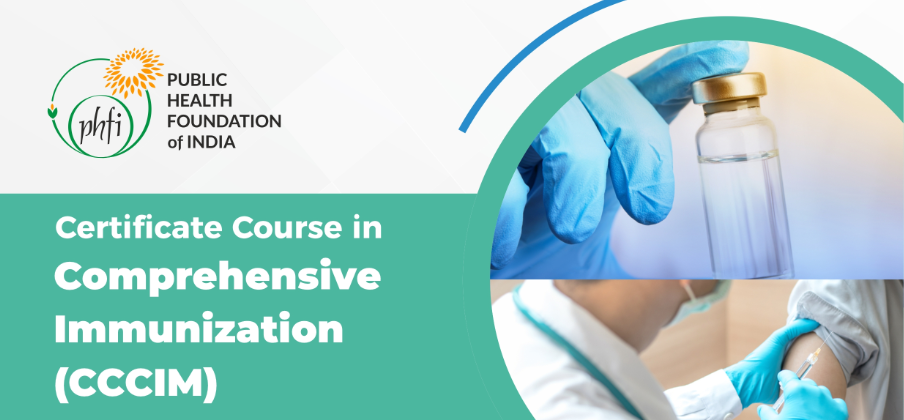 phfi

PUBLIC HEALTH FOUNDATION of INDIA

Certificate Course in Comprehensive Immunization (CCCIM)